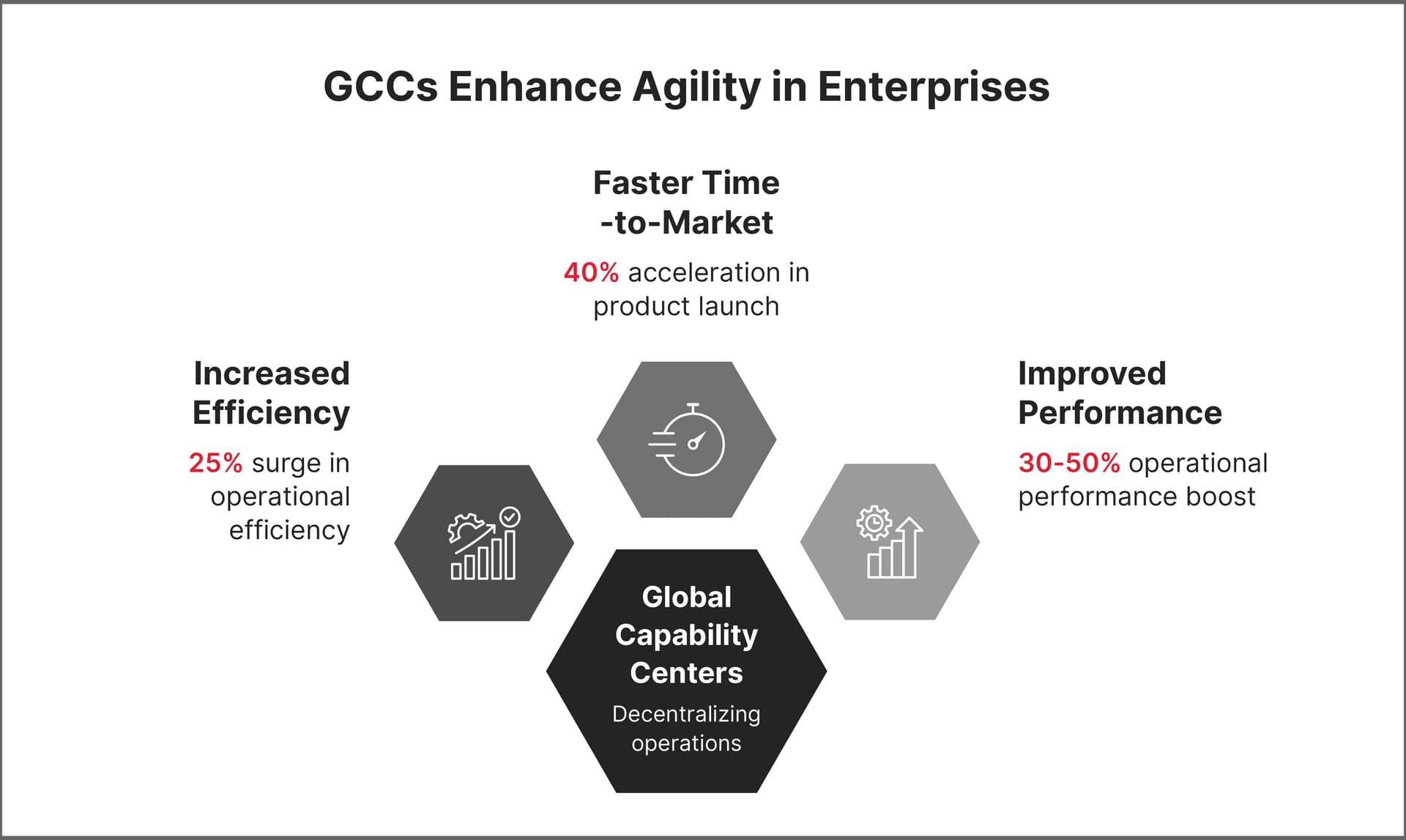 GCCs Enhance Agility in Enterprises

Faster Time -to-Market

40% acceleration in product launch

Increased Efficiency

25% surge in operational efficiency

Improved Performance

30-50% operational performance boost

Global Capability Centers

Decentralizing operations